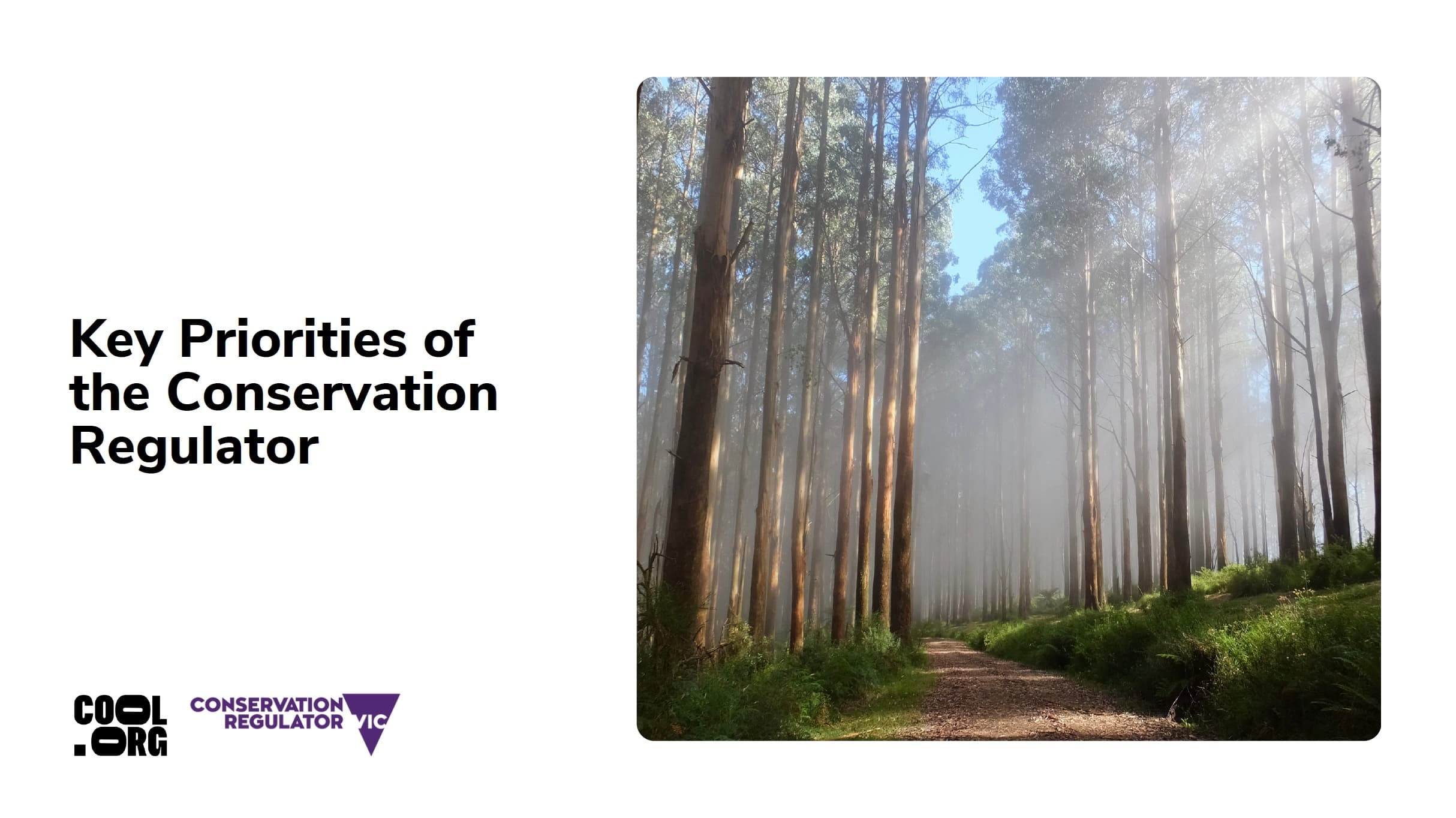 Key Priorities of the Conservation Regulator

COOL
.ORG

CONSERVATION REGULATOR VIC